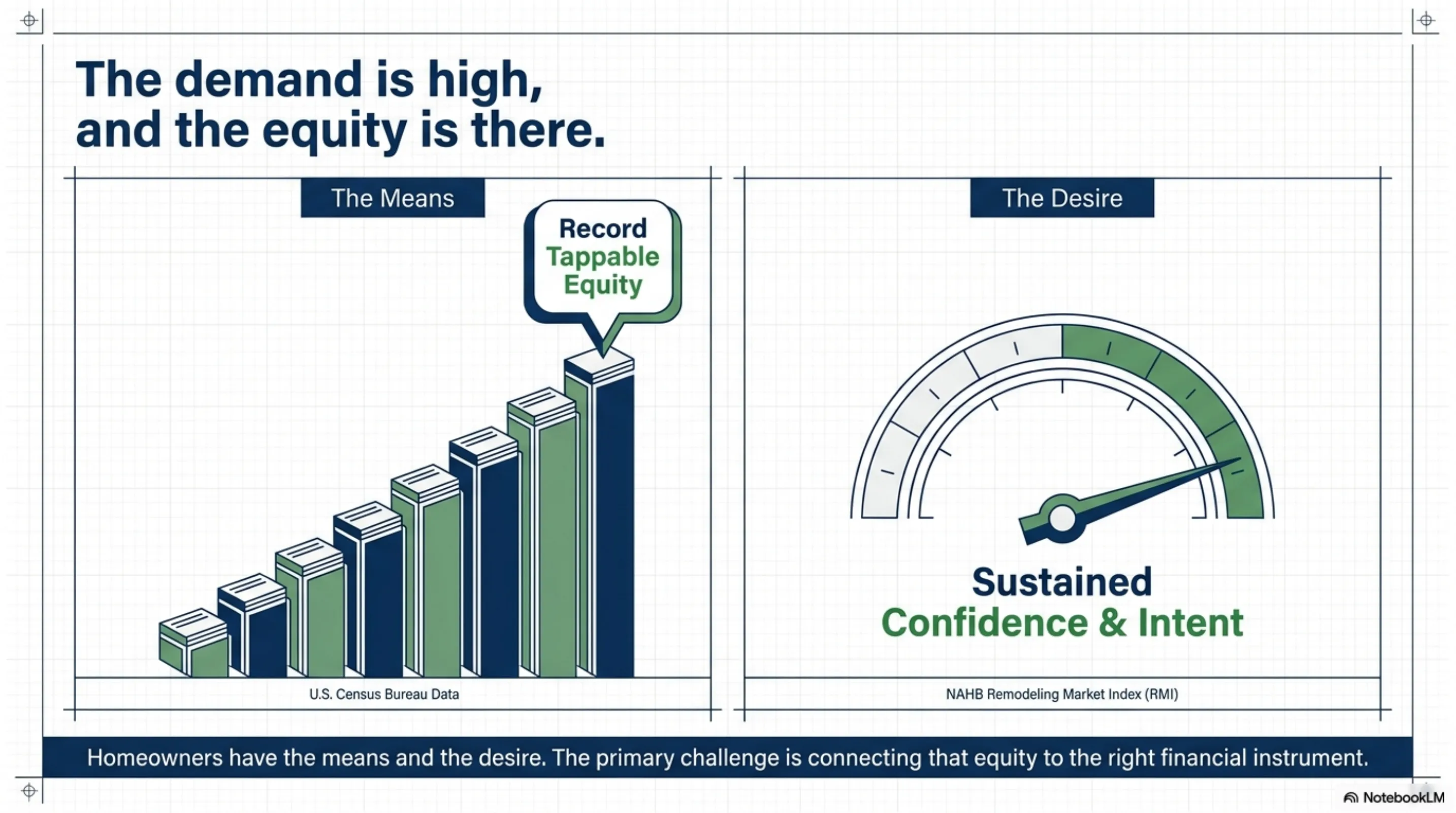 The demand is high, and the equity is there.

The Means

Record Tappable Equity

U.S. Census Bureau Data

The Desire

Sustained Confidence & Intent

NAHB Remodeling Market Index (RMI)

Homeowners have the means and the desire. The primary challenge is connecting that equity to the right financial instrument.

NotebookLM